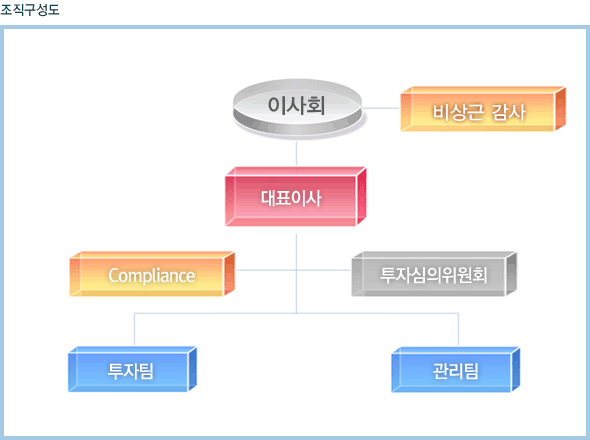 조직구성도

이사회

비상근 감사

대표이사

Compliance

투자심의위원회

투자팀

관리팀